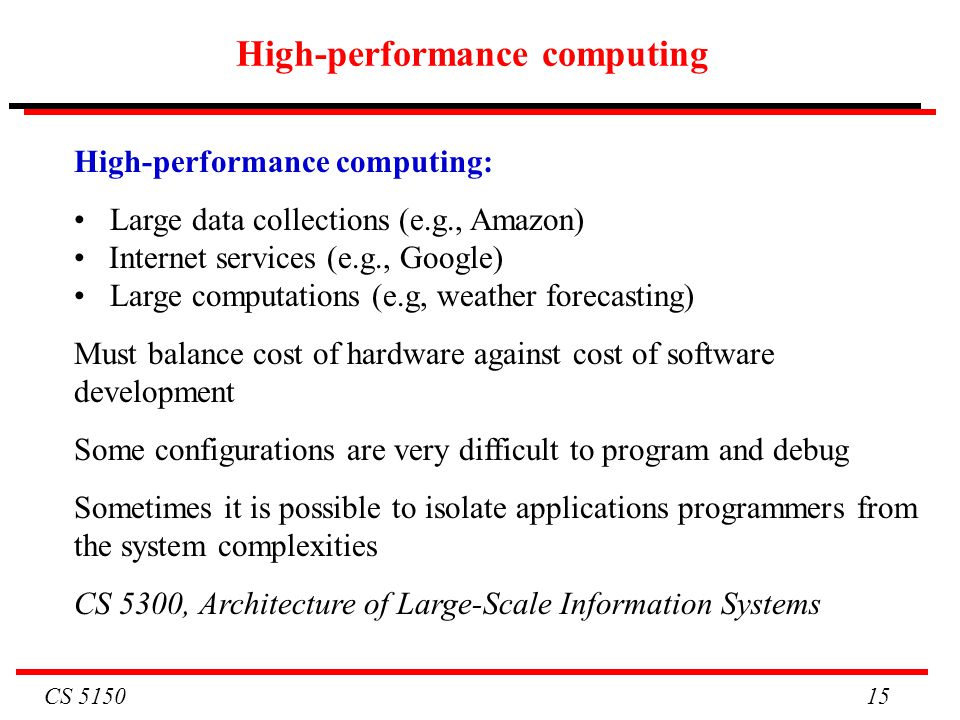 High-performance computing

High-performance computing:

• Large data collections (e.g., Amazon)
• Internet services (e.g., Google)
• Large computations (e.g, weather forecasting)

Must balance cost of hardware against cost of software development

Some configurations are very difficult to program and debug

Sometimes it is possible to isolate applications programmers from the system complexities

CS 5300, Architecture of Large-Scale Information Systems

CS 5150 15